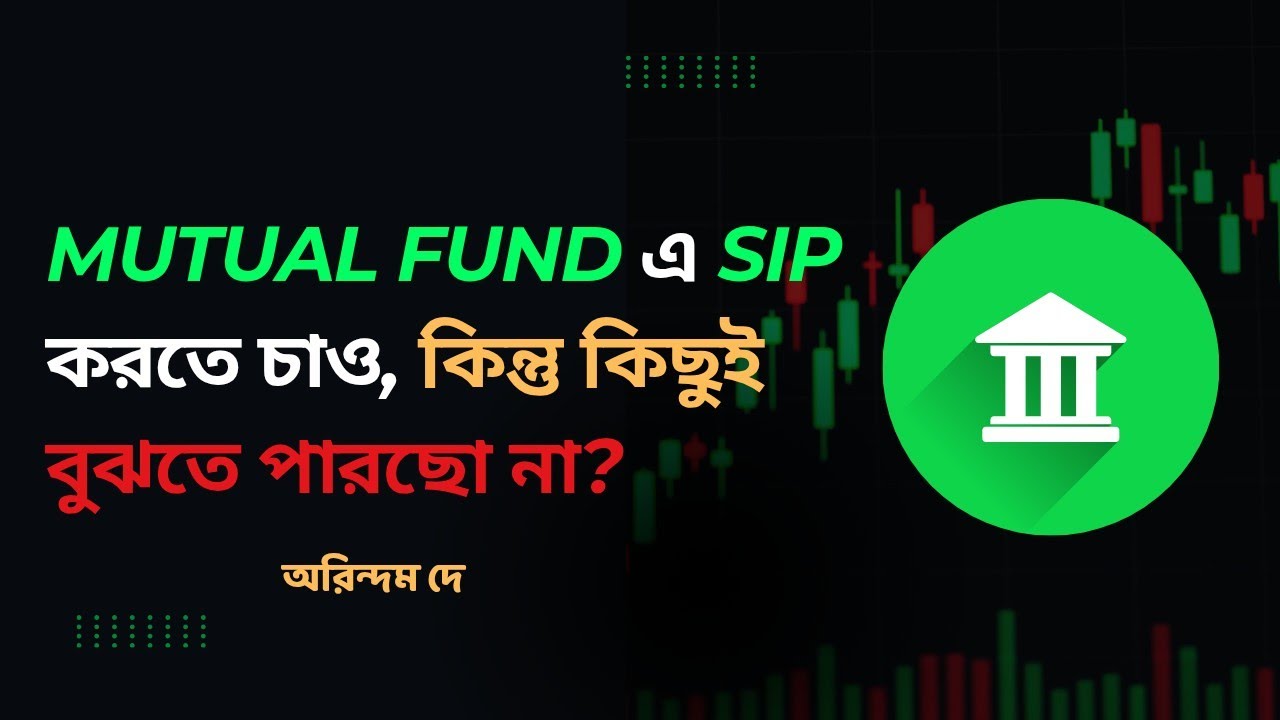 MUTUAL FUND এ SIP করতে চাও, কিন্তু কিছুই বুঝতে পারছো না?

অরিন্দম দে